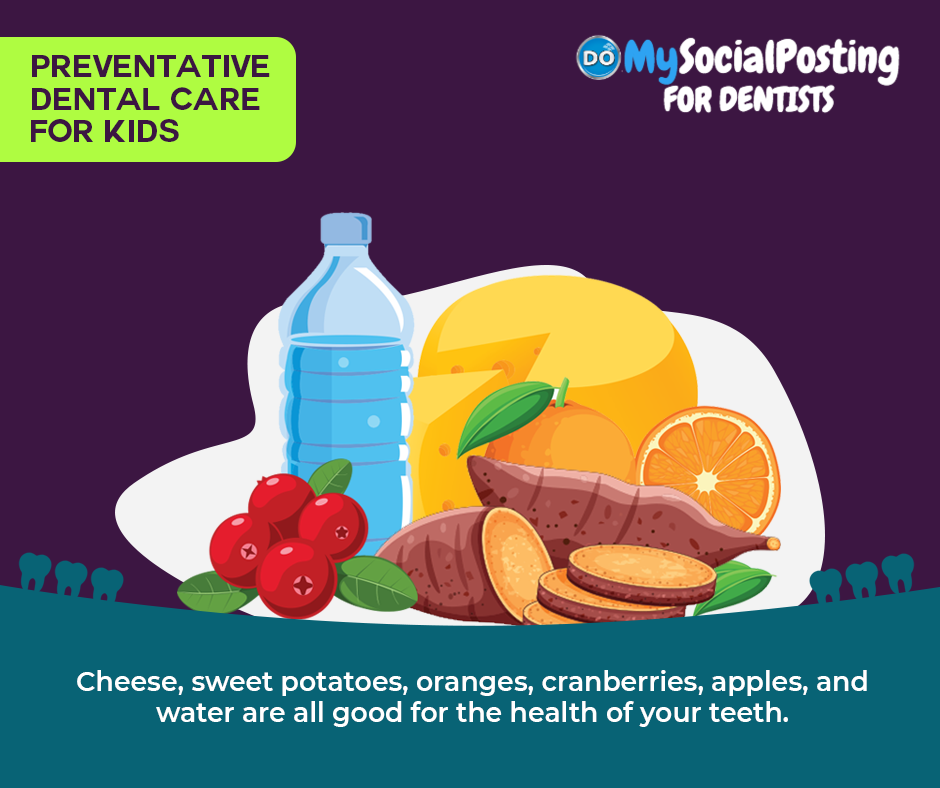 PREVENTATIVE DENTAL CARE FOR KIDS

DO MySocialPosting FOR DENTISTS

Cheese, sweet potatoes, oranges, cranberries, apples, and water are all good for the health of your teeth.